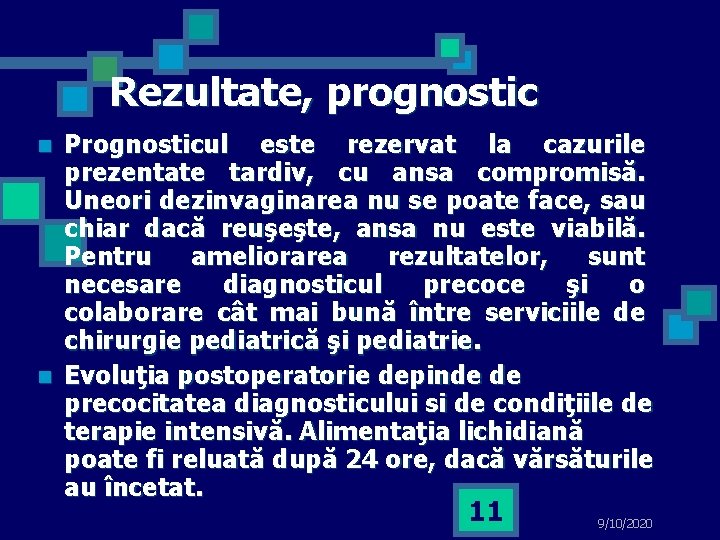 Rezultate, prognostic

Prognosticul este rezervat la cazurile prezentate tardiv, cu ansa compromisă. Uneori dezinvaginarea nu se poate face, sau chiar dacă reuşeşte, ansa nu este viabilă. Pentru ameliorarea rezultatelor, sunt necesare diagnosticul precoce şi o colaborare cât mai bună între serviciile de chirurgie pediatrică şi pediatrie.

Evoluţia postoperatorie depinde de precocitatea diagnosticului si de condiţiile de terapie intensivă. Alimentaţia lichidiană poate fi reluată după 24 ore, dacă vărsăturile au încetat.

11

9/10/2020